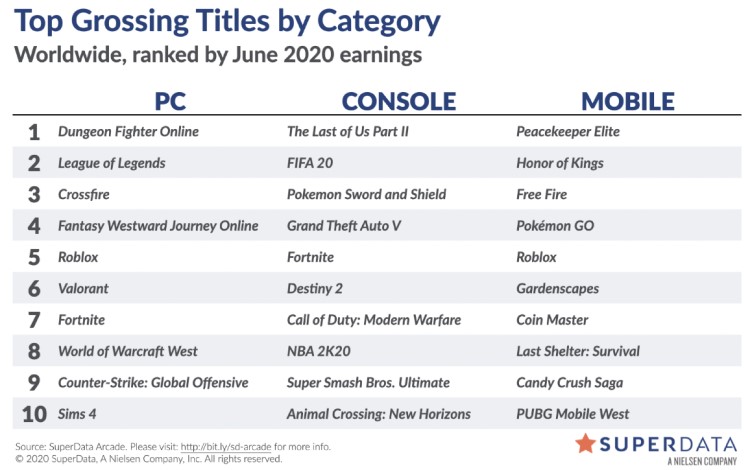 Top Grossing Titles by Category
Worldwide, ranked by June 2020 earnings

| | PC | CONSOLE | MOBILE |
|---|---|---|---|
| 1 | Dungeon Fighter Online | The Last of Us Part II | Peacekeeper Elite |
| 2 | League of Legends | FIFA 20 | Honor of Kings |
| 3 | Crossfire | Pokemon Sword and Shield | Free Fire |
| 4 | Fantasy Westward Journey Online | Grand Theft Auto V | Pokémon GO |
| 5 | Roblox | Fortnite | Roblox |
| 6 | Valorant | Destiny 2 | Gardenscapes |
| 7 | Fortnite | Call of Duty: Modern Warfare | Coin Master |
| 8 | World of Warcraft West | NBA 2K20 | Last Shelter: Survival |
| 9 | Counter-Strike: Global Offensive | Super Smash Bros. Ultimate | Candy Crush Saga |
| 10 | Sims 4 | Animal Crossing: New Horizons | PUBG Mobile West |

Source: SuperData Arcade. Please visit: http://bit.ly/sd-arcade for more info.
© 2020 SuperData, A Nielsen Company, Inc. All rights reserved.

SUPERDATA
A NIELSEN COMPANY